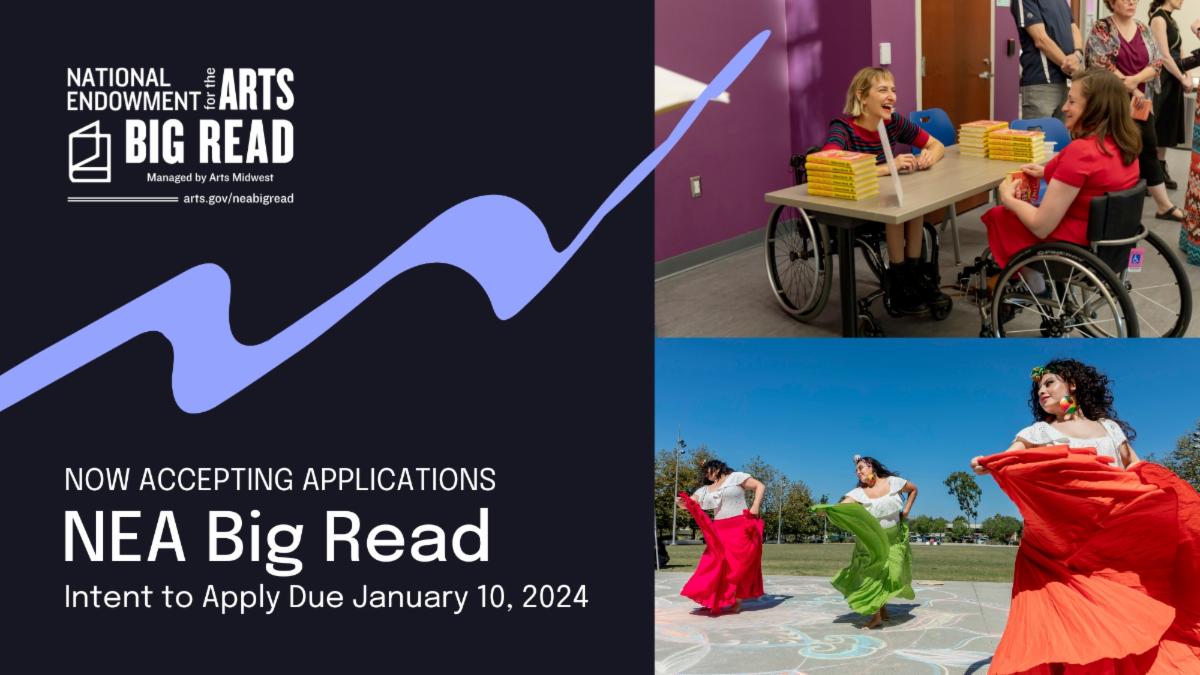 NATIONAL ENDOWMENT for the ARTS
BIG READ
Managed by Arts Midwest
arts.gov/neabigread

NOW ACCEPTING APPLICATIONS
NEA Big Read
Intent to Apply Due January 10, 2024